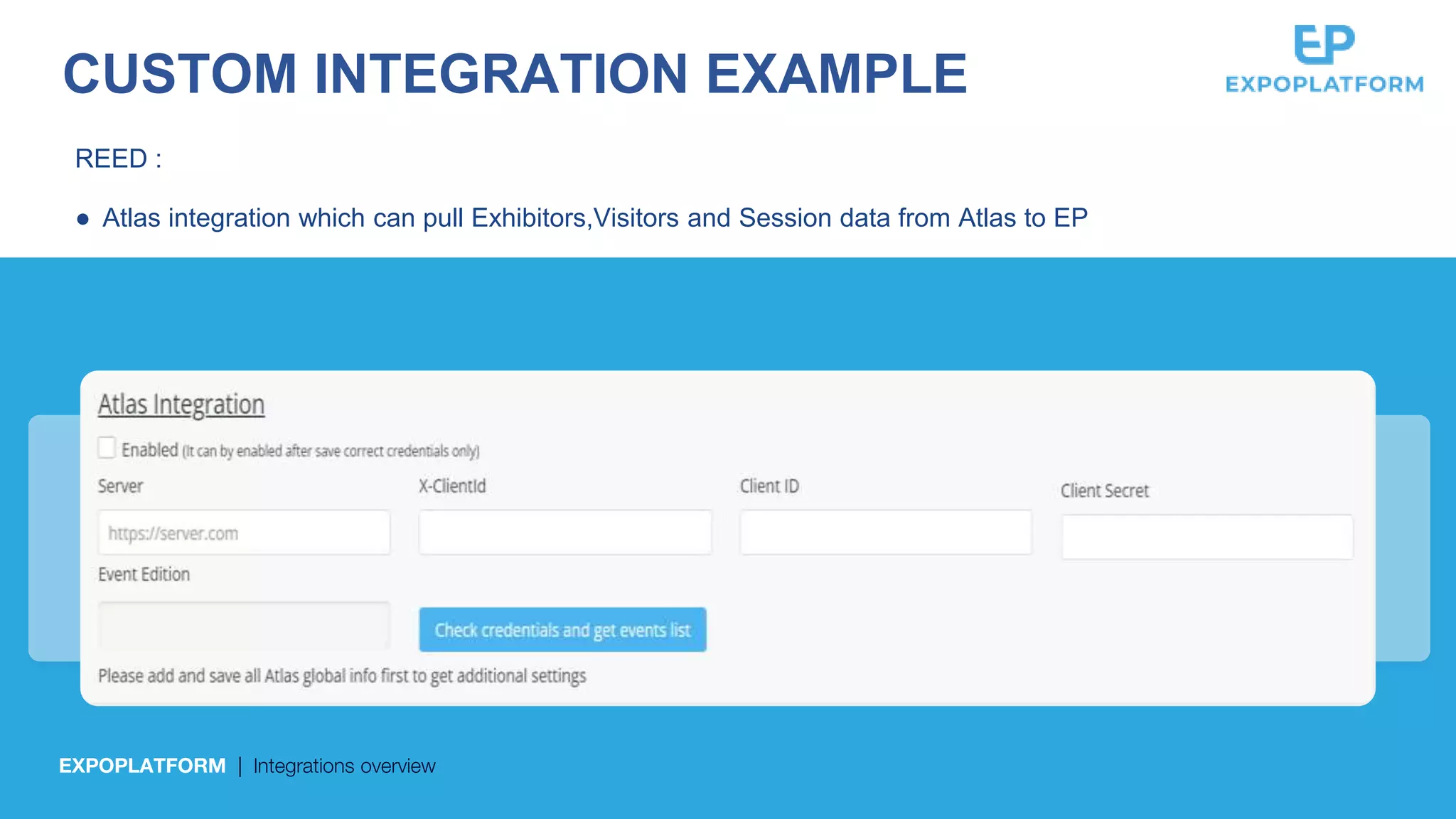 CUSTOM INTEGRATION EXAMPLE

EP
EXPOPLATFORM

REED :

● Atlas integration which can pull Exhibitors,Visitors and Session data from Atlas to EP

Atlas Integration

Enabled (It can by enabled after save correct credentials only)

Server

https://server.com

X-ClientId

Client ID

Client Secret

Event Edition

Check credentials and get events list

Please add and save all Atlas global info first to get additional settings

EXPOPLATFORM | Integrations overview